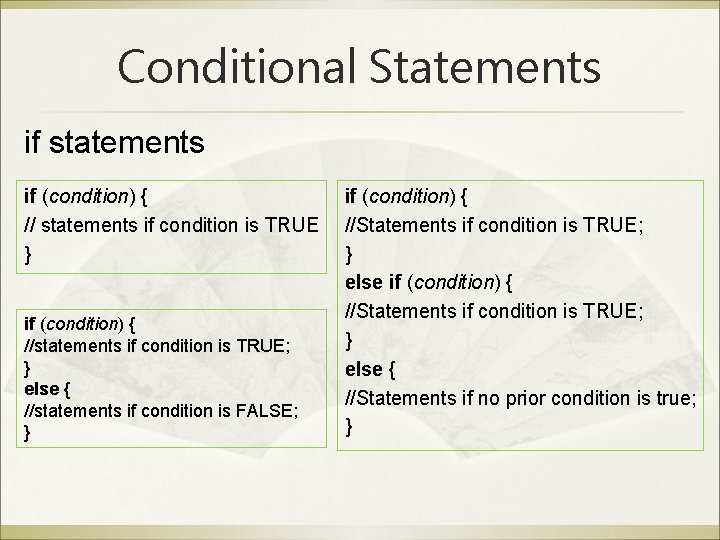 Conditional Statements

if statements

if (condition) {
// statements if condition is TRUE
}

if (condition) {
//statements if condition is TRUE;
}
else {
//statements if condition is FALSE;
}

if (condition) {
//Statements if condition is TRUE;
}
else if (condition) {
//Statements if condition is TRUE;
}
else {
//Statements if no prior condition is true;
}